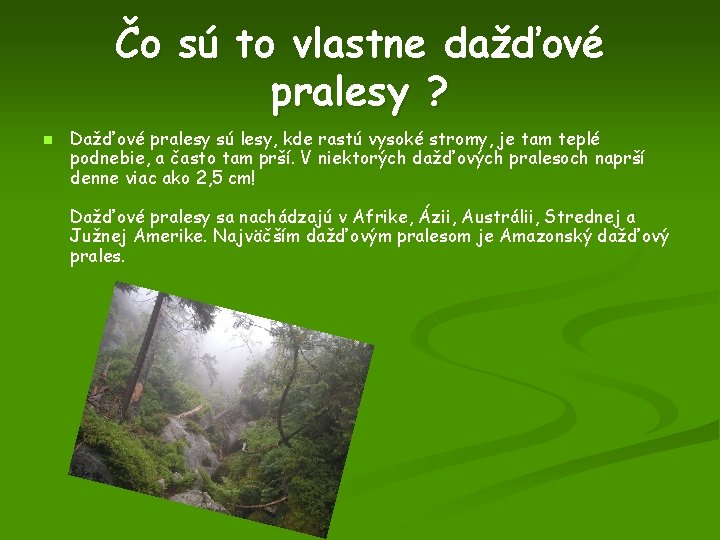 Čo sú to vlastne dažďové pralesy ?

Dažďové pralesy sú lesy, kde rastú vysoké stromy, je tam teplé podnebie, a často tam prší. V niektorých dažďových pralesoch naprší denne viac ako 2,5 cm!

Dažďové pralesy sa nachádzajú v Afrike, Ázii, Austrálii, Strednej a Južnej Amerike. Najväčším dažďovým pralesom je Amazonský dažďový prales.